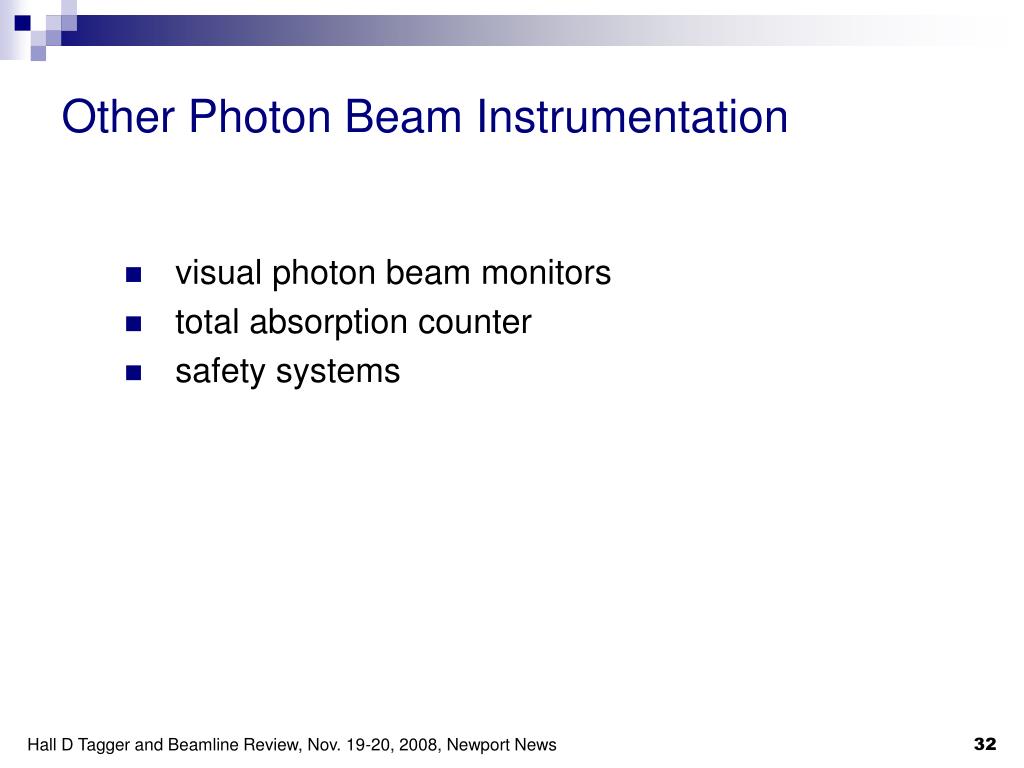 Other Photon Beam Instrumentation

- visual photon beam monitors
- total absorption counter
- safety systems

Hall D Tagger and Beamline Review, Nov. 19-20, 2008, Newport News

32